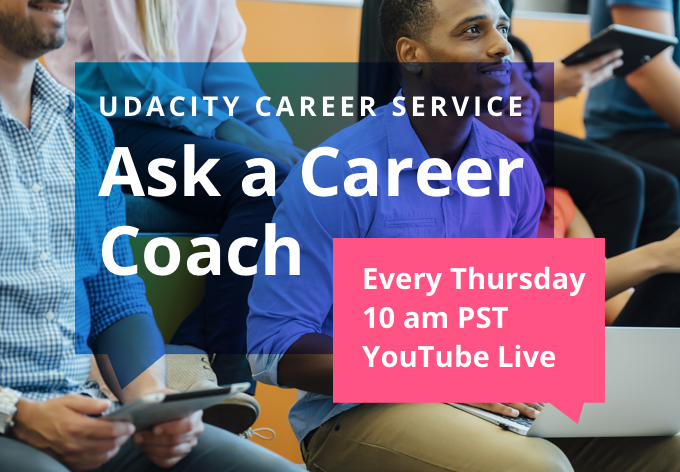 UDACITY CAREER SERVICE

Ask a Career Coach

Every Thursday
10 am PST
YouTube Live